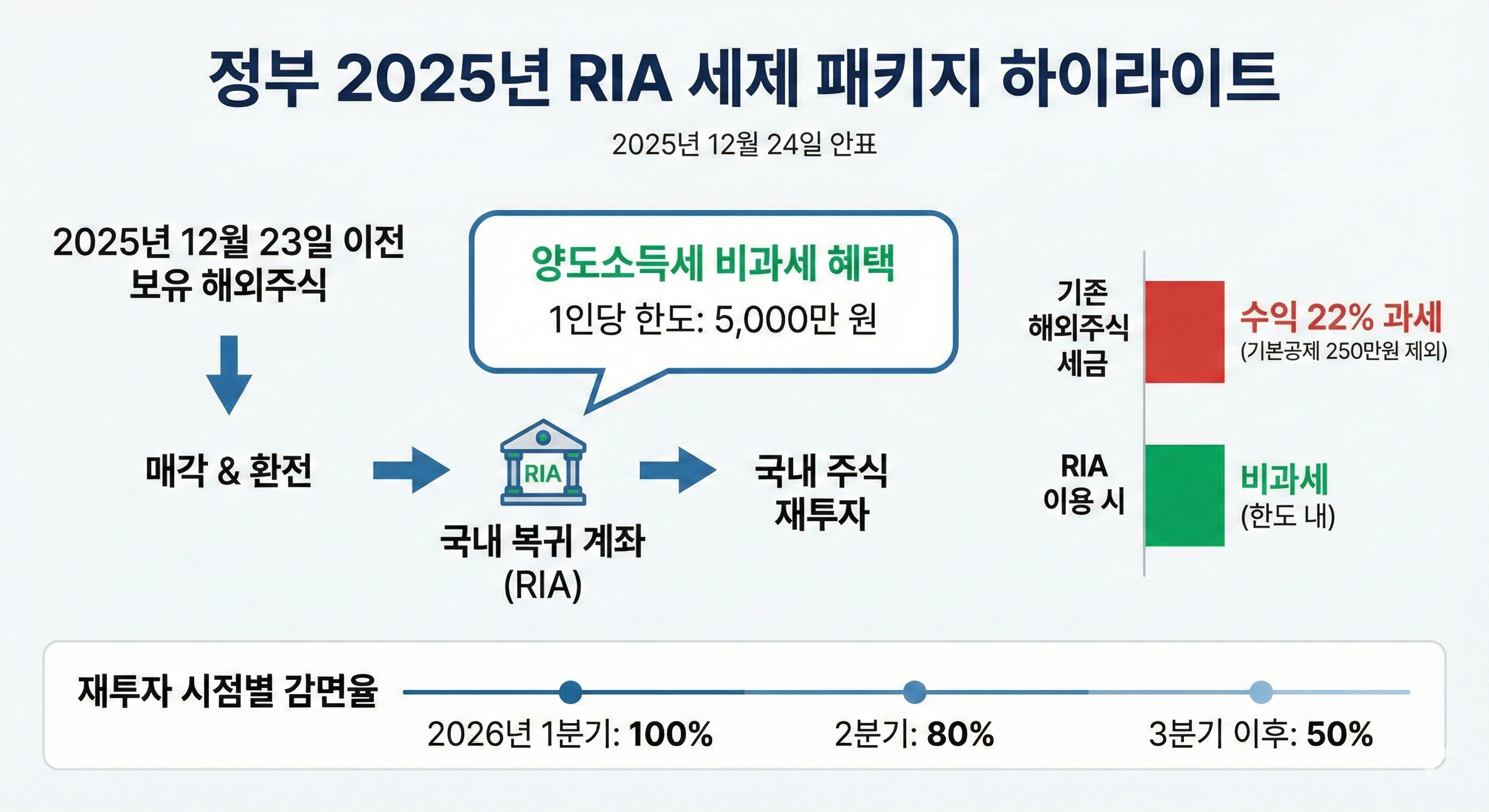 정부 2025년 RIA 세제 패키지 하이라이트

2025년 12월 24일 안표

2025년 12월 23일 이전 보유 해외주식

매각 & 환전

양도소득세 비과세 혜택
1인당 한도: 5,000만 원

RIA

국내 복귀 계좌 (RIA)

국내 주식 재투자

기존 해외주식 세금

수익 22% 과세
(기본공제 250만원 제외)

RIA 이용 시

비과세
(한도 내)

재투자 시점별 감면율

2026년 1분기: 100%

2분기: 80%

3분기 이후: 50%